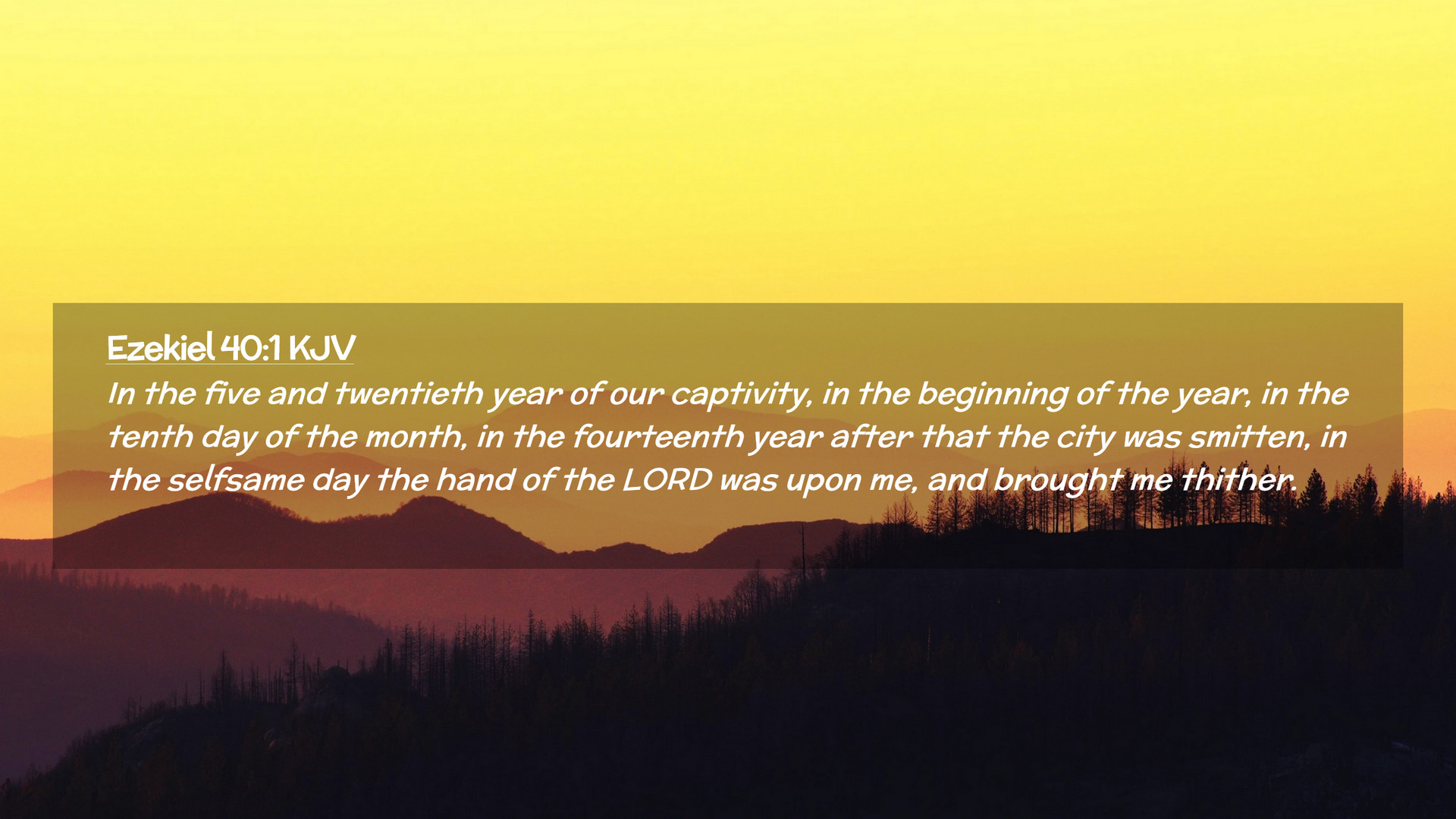 Ezekiel 40:1 KJV

In the five and twentieth year of our captivity, in the beginning of the year, in the tenth day of the month, in the fourteenth year after that the city was smitten, in the selfsame day the hand of the LORD was upon me, and brought me thither.